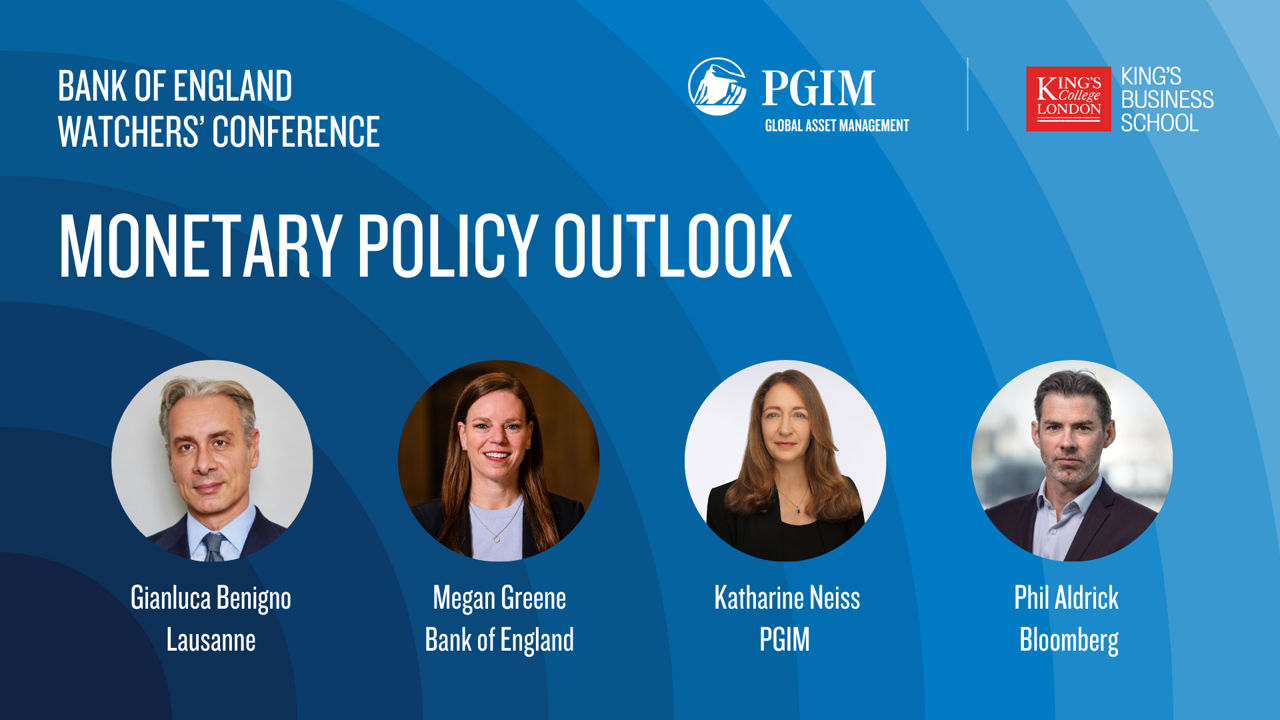 BANK OF ENGLAND WATCHERS' CONFERENCE

PGIM
GLOBAL ASSET MANAGEMENT

KING'S College LONDON

KING'S BUSINESS SCHOOL

MONETARY POLICY OUTLOOK

Gianluca Benigno
Lausanne

Megan Greene
Bank of England

Katharine Neiss
PGIM

Phil Aldrick
Bloomberg